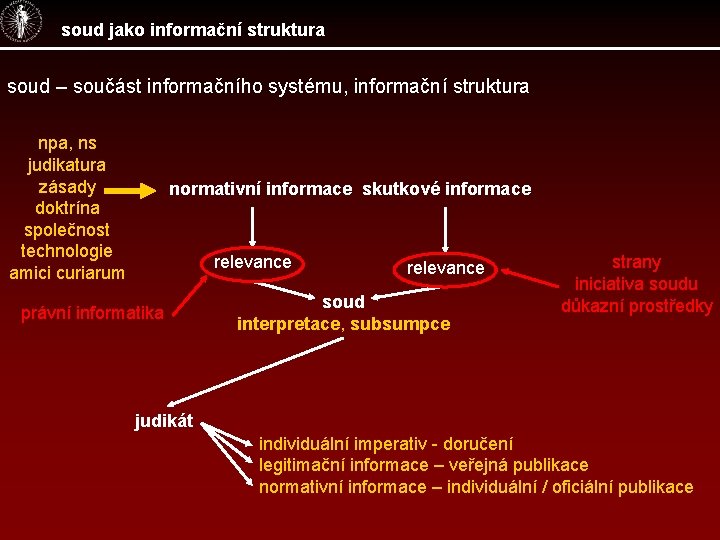 soud jako informační struktura

soud – součást informačního systému, informační struktura

npa, ns
judikatura
zásady
doktrína
společnost
technologie
amici curiarum

normativní informace

skutkové informace

relevance

relevance

strany
iniciativa soudu
důkazní prostředky

právní informatika

soud
interpretace, subsumpce

judikát

individuální imperativ - doručení
legitimační informace – veřejná publikace
normativní informace – individuální / oficiální publikace